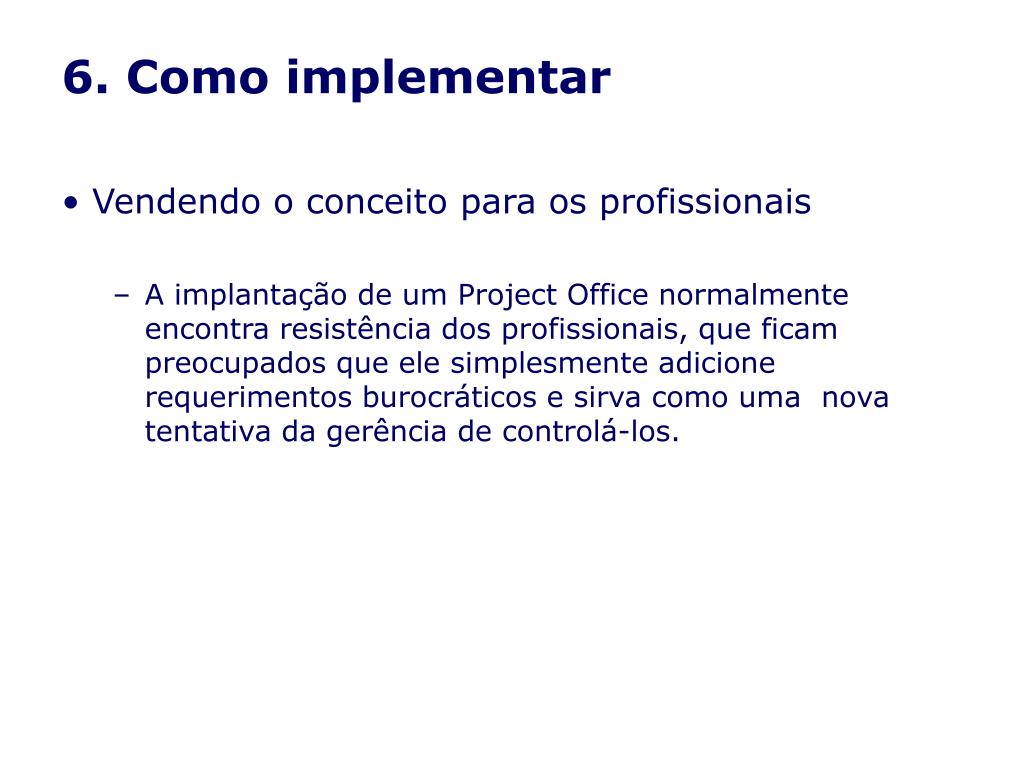 6. Como implementar

• Vendendo o conceito para os profissionais

– A implantação de um Project Office normalmente encontra resistência dos profissionais, que ficam preocupados que ele simplesmente adicione requerimentos burocráticos e sirva como uma nova tentativa da gerência de controlá-los.